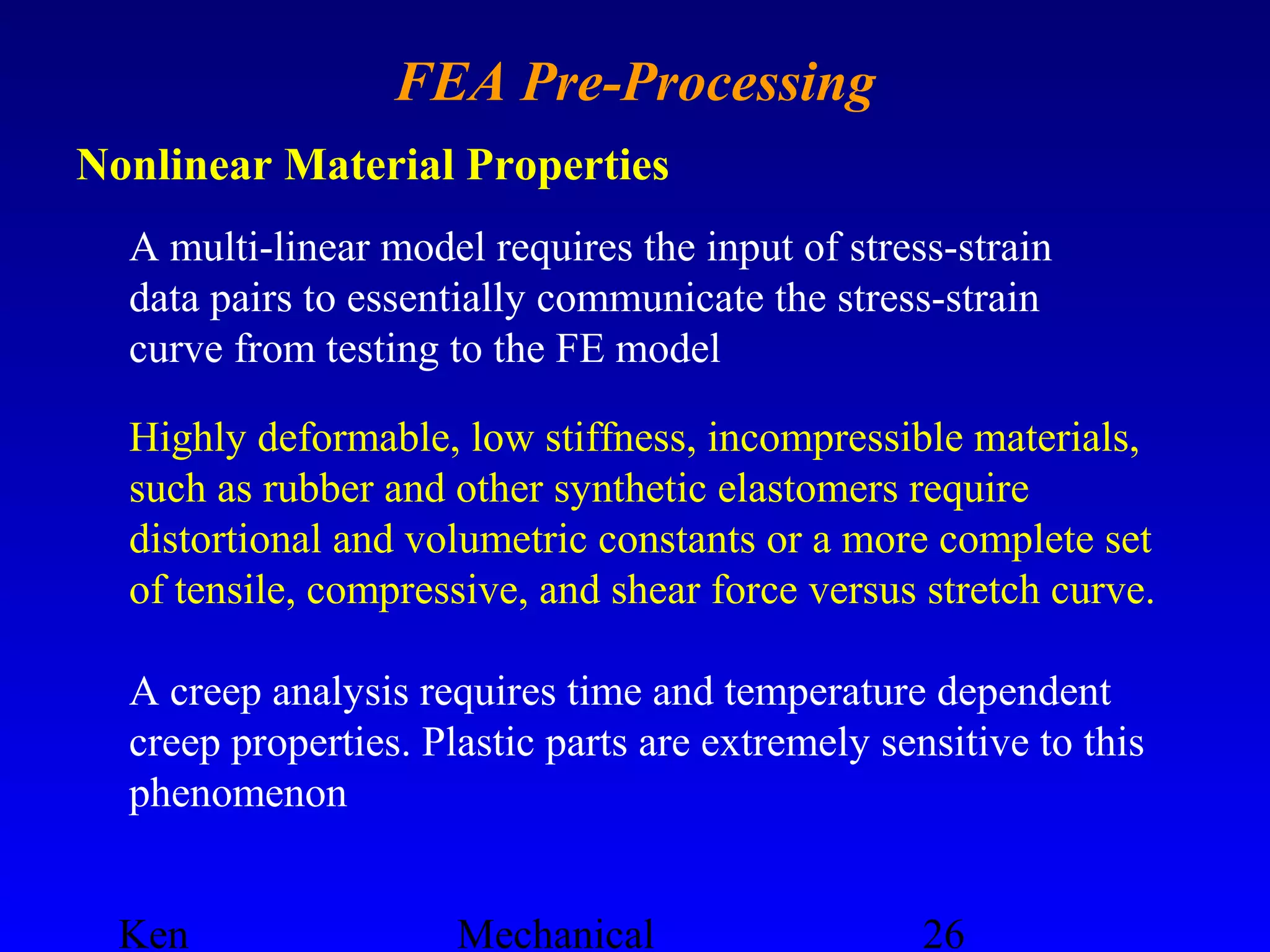 FEA Pre-Processing

Nonlinear Material Properties

A multi-linear model requires the input of stress-strain data pairs to essentially communicate the stress-strain curve from testing to the FE model

Highly deformable, low stiffness, incompressible materials, such as rubber and other synthetic elastomers require distortional and volumetric constants or a more complete set of tensile, compressive, and shear force versus stretch curve.

A creep analysis requires time and temperature dependent creep properties. Plastic parts are extremely sensitive to this phenomenon

Ken

Mechanical

26